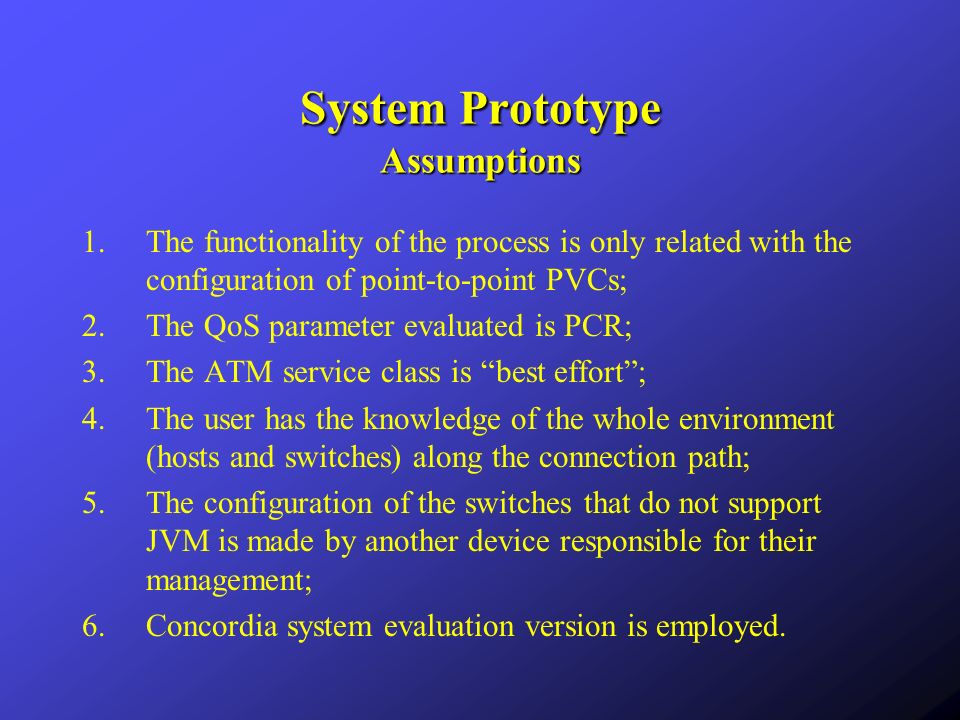 System Prototype
Assumptions

1. The functionality of the process is only related with the configuration of point-to-point PVCs;
2. The QoS parameter evaluated is PCR;
3. The ATM service class is “best effort”;
4. The user has the knowledge of the whole environment (hosts and switches) along the connection path;
5. The configuration of the switches that do not support JVM is made by another device responsible for their management;
6. Concordia system evaluation version is employed.